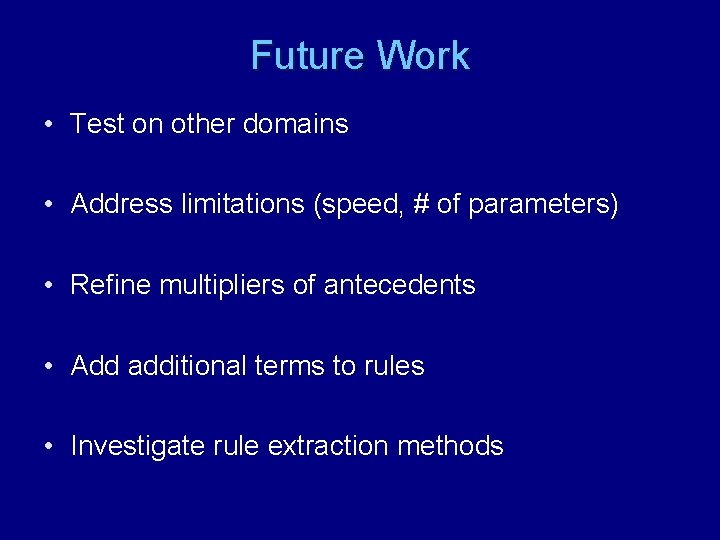 Future Work

• Test on other domains

• Address limitations (speed, # of parameters)

• Refine multipliers of antecedents

• Add additional terms to rules

• Investigate rule extraction methods